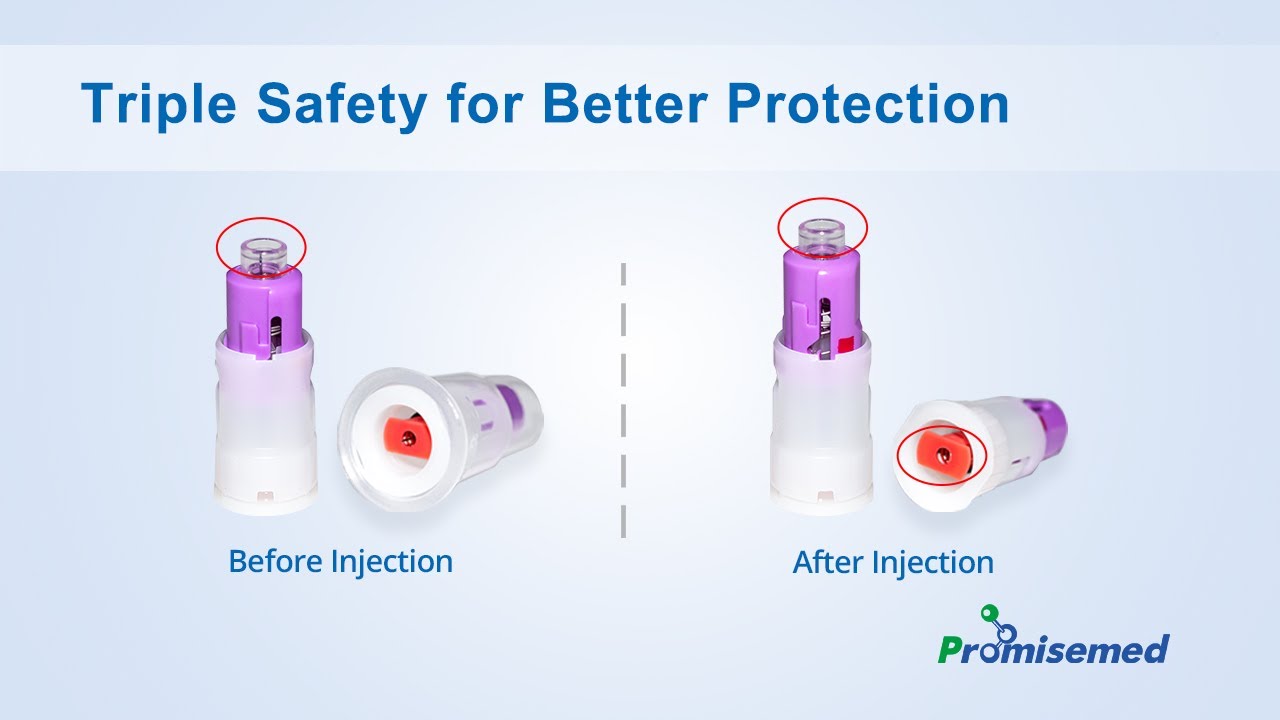 Triple Safety for Better Protection

Before Injection

After Injection

Promisemed